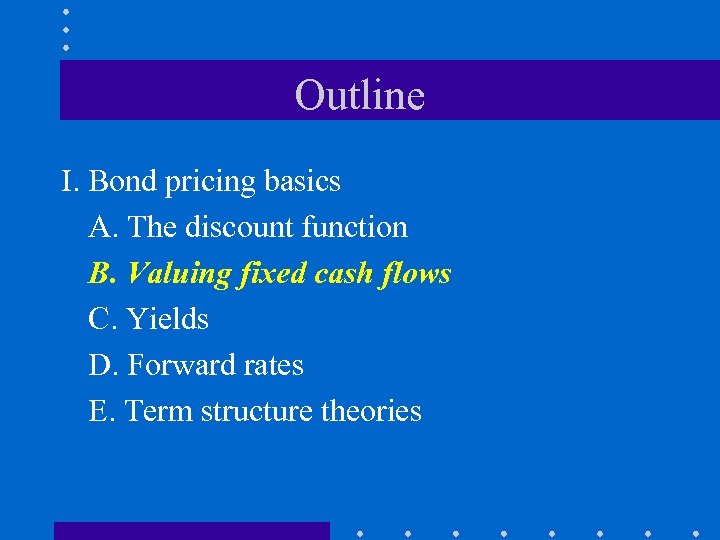 Outline

I. Bond pricing basics

A. The discount function

B. Valuing fixed cash flows

C. Yields

D. Forward rates

E. Term structure theories